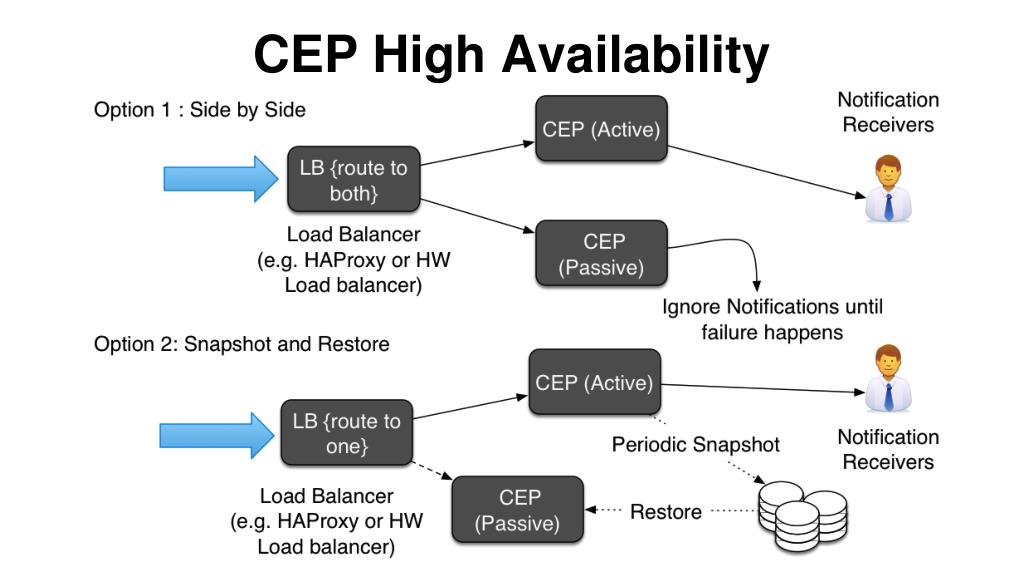 CEP High Availability

Option 1 : Side by Side

LB {route to both}

Load Balancer (e.g. HAProxy or HW Load balancer)

CEP (Active)

CEP (Passive)

Notification Receivers

Ignore Notifications until failure happens

Option 2: Snapshot and Restore

LB {route to one}

Load Balancer (e.g. HAProxy or HW Load balancer)

CEP (Active)

CEP (Passive)

Periodic Snapshot

Restore

Notification Receivers